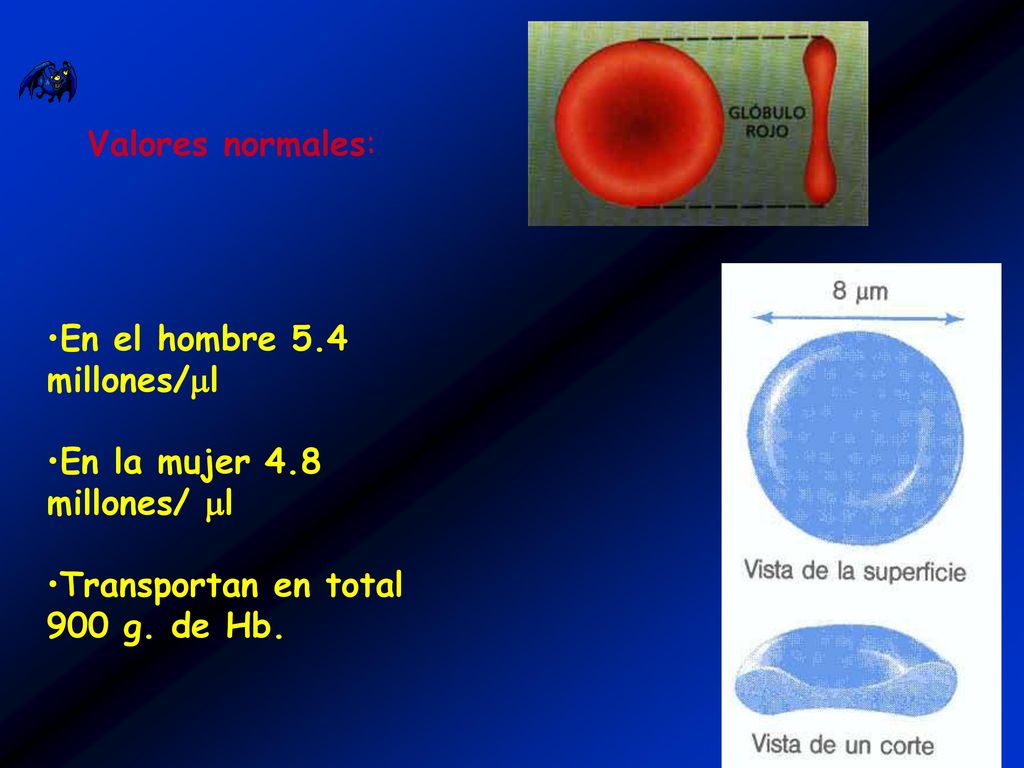 Valores normales:

GLÓBULO ROJO

•En el hombre 5.4 millones/$\mu$l

•En la mujer 4.8 millones/ $\mu$l

•Transportan en total 900 g. de Hb.

8 $\mu$m

Vista de la superficie

Vista de un corte